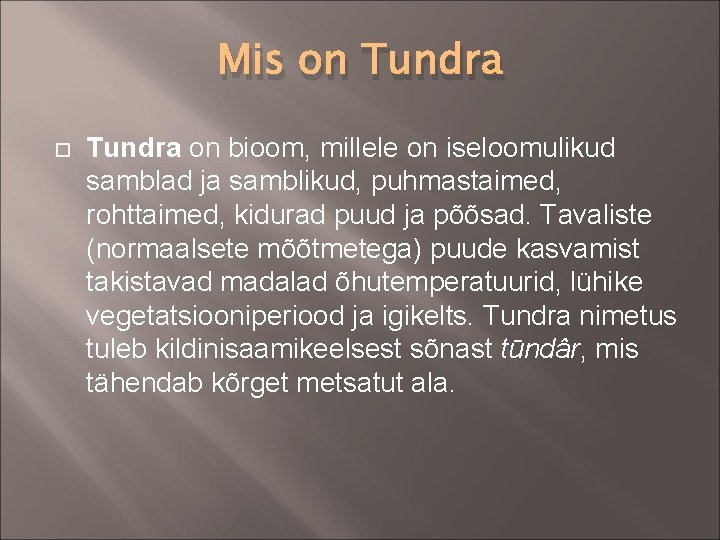 Mis on Tundra

Tundra on bioom, millele on iseloomulikud samblad ja samblikud, puhmastaimed, rohttaimed, kidurad puud ja põõsad. Tavaliste (normaalsete mõõtmetega) puude kasvamist takistavad madalad õhutemperatuurid, lühike vegetatsiooniperiood ja igikelts. Tundra nimetus tuleb kildinisaamikeelsest sõnast tūndâr, mis tähendab kõrget metsatut ala.